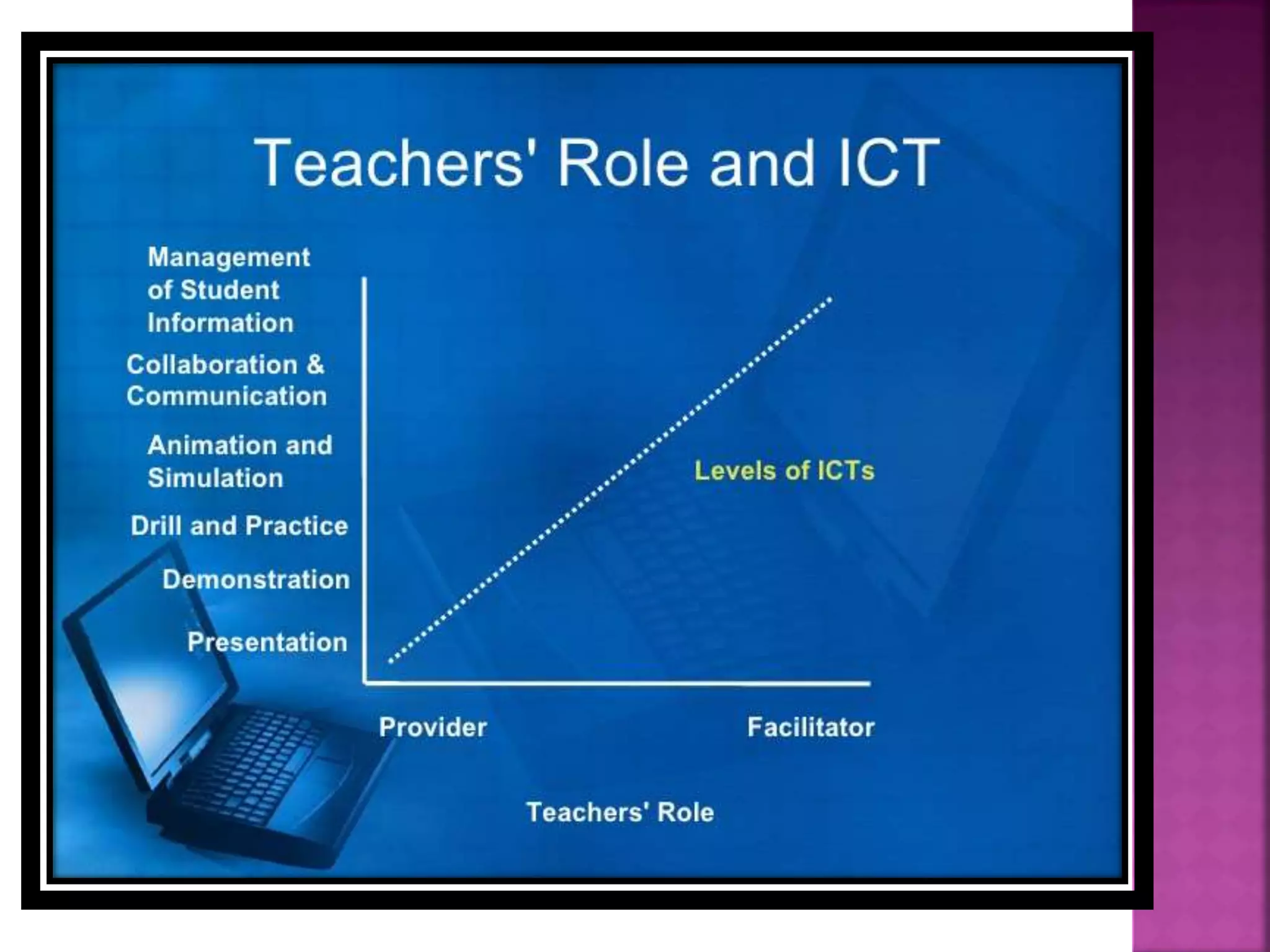 Teachers' Role and ICT

Management of Student Information

Collaboration & Communication

Animation and Simulation

Drill and Practice

Demonstration

Presentation

Levels of ICTs

Provider

Facilitator

Teachers' Role